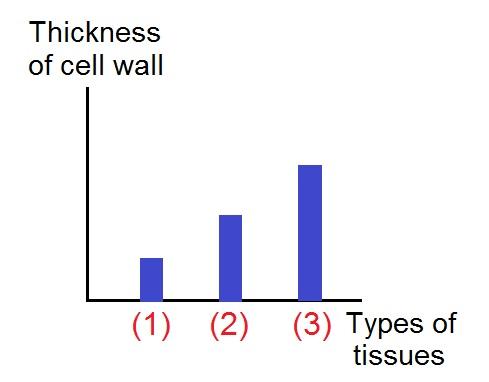 Thickness of cell wall

(1)
(2)
(3)

Types of tissues